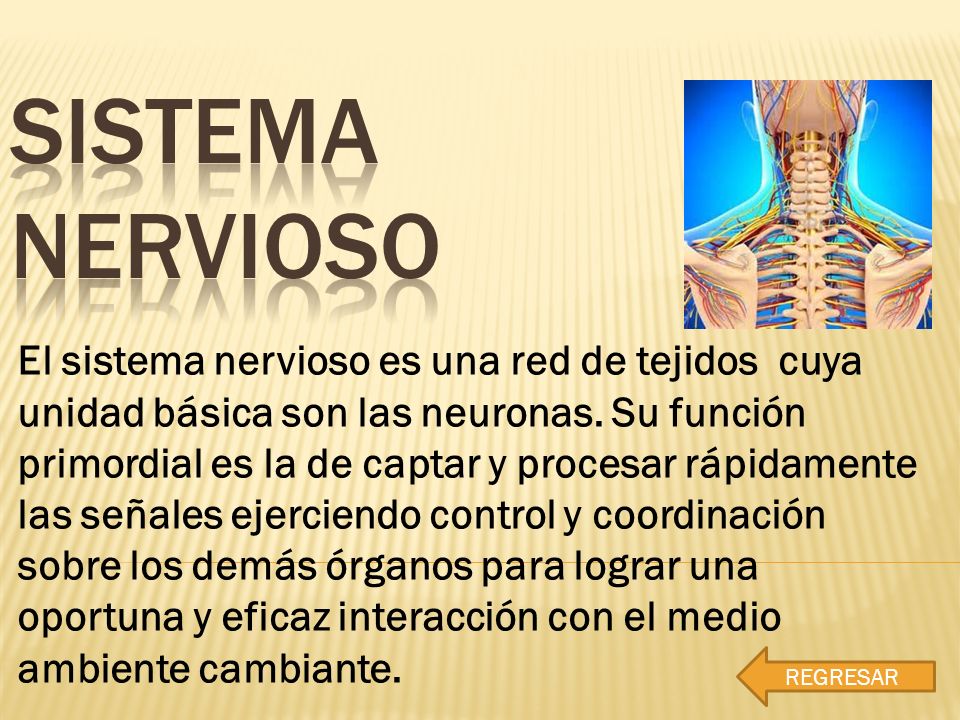 SISTEMA NERVIOSO

El sistema nervioso es una red de tejidos cuya unidad básica son las neuronas. Su función primordial es la de captar y procesar rápidamente las señales ejerciendo control y coordinación sobre los demás órganos para lograr una oportuna y eficaz interacción con el medio ambiente cambiante.

REGRESAR